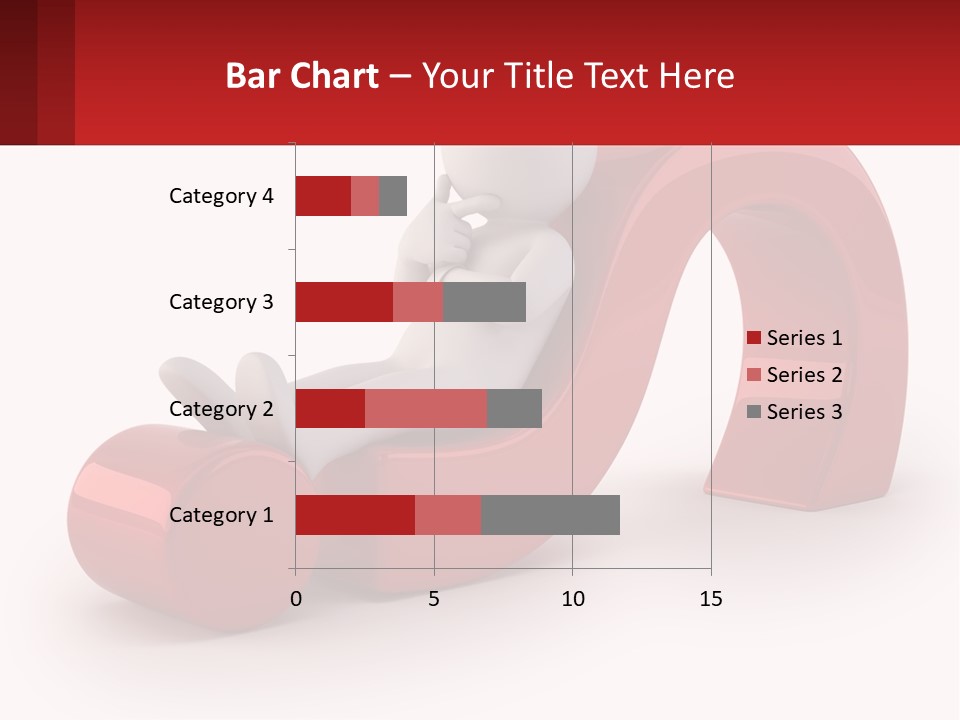 Bar Chart – Your Title Text Here

Category 4
Category 3
Category 2
Category 1

0
5
10
15

Series 1
Series 2
Series 3